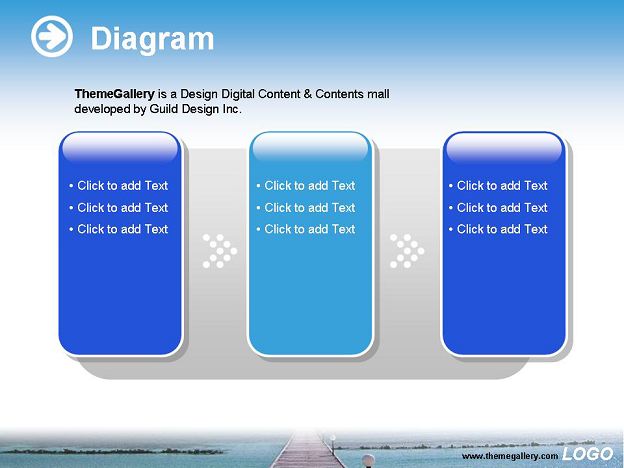 Diagram

ThemeGallery is a Design Digital Content & Contents mall developed by Guild Design Inc.

• Click to add Text
• Click to add Text
• Click to add Text

• Click to add Text
• Click to add Text
• Click to add Text

• Click to add Text
• Click to add Text
• Click to add Text

www.themegallery.com LOGO